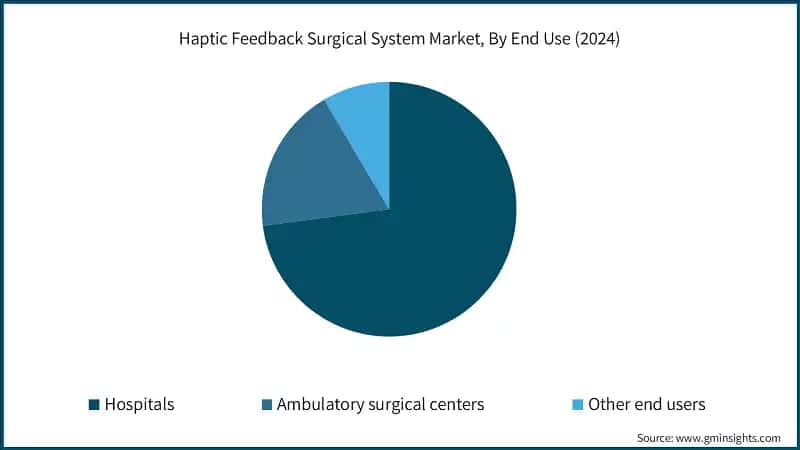 Haptic Feedback Surgical System Market, By End Use (2024)

Hospitals
Ambulatory surgical centers
Other end users

Source: www.gminsights.com